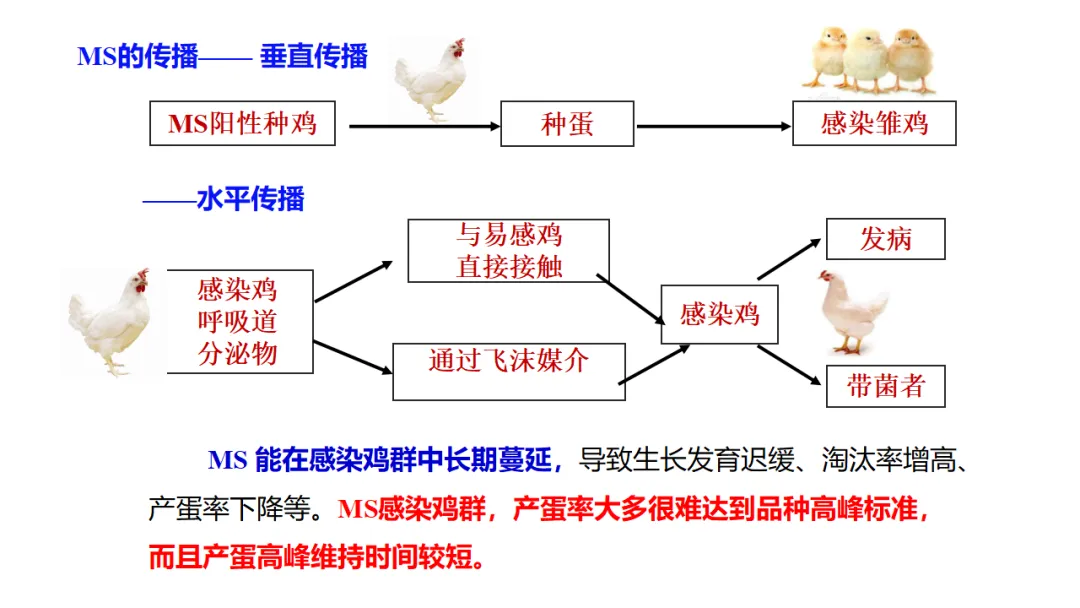 MS的传播—— 垂直传播

MS阳性种鸡

种蛋

感染雏鸡

——水平传播

感染鸡
呼吸道
分泌物

与易感鸡
直接接触

通过飞沫媒介

感染鸡

发病

带菌者

MS 能在感染鸡群中长期蔓延，导致生长发育迟缓、淘汰率增高、产蛋率下降等。MS感染鸡群，产蛋率大多很难达到品种高峰标准，而且产蛋高峰维持时间较短。